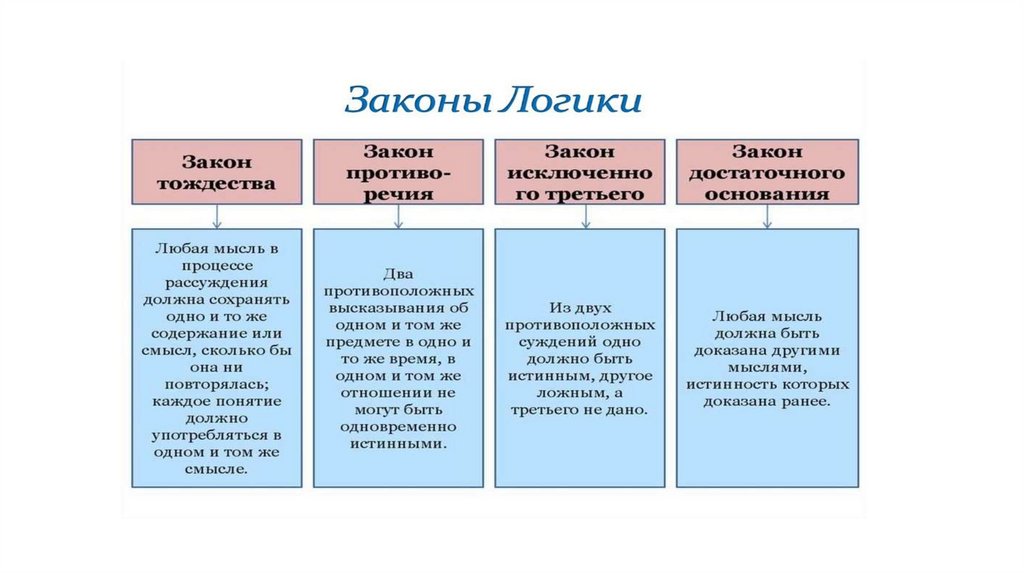 Законы Логики

Закон тождества

Любая мысль в процессе рассуждения должна сохранять одно и то же содержание или смысл, сколько бы она ни повторялась; каждое понятие должно употребляться в одном и том же смысле.

Закон противоречия

Два противоположных высказывания об одном и том же предмете в одно и то же время, в одном и том же отношении не могут быть одновременно истинными.

Закон исключенного третьего

Из двух противоположных суждений одно должно быть истинным, другое ложным, а третьего не дано.

Закон достаточного основания

Любая мысль должна быть доказана другими мыслями, истинность которых доказана ранее.